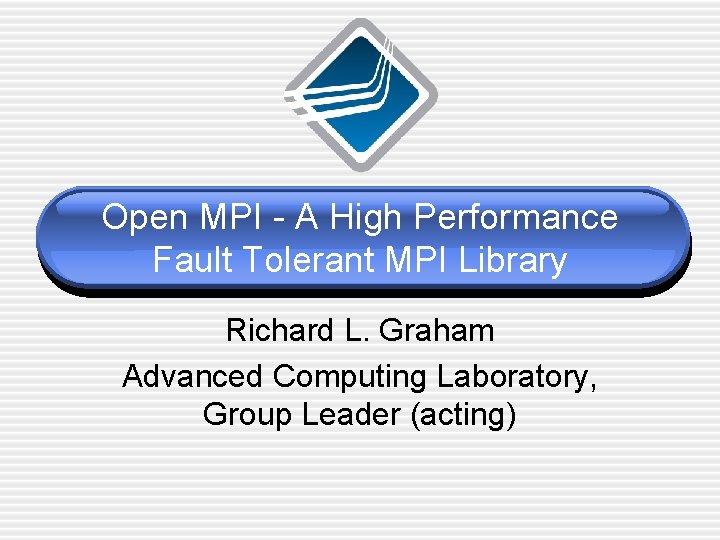 Open MPI - A High Performance Fault Tolerant MPI Library

Richard L. Graham

Advanced Computing Laboratory, Group Leader (acting)